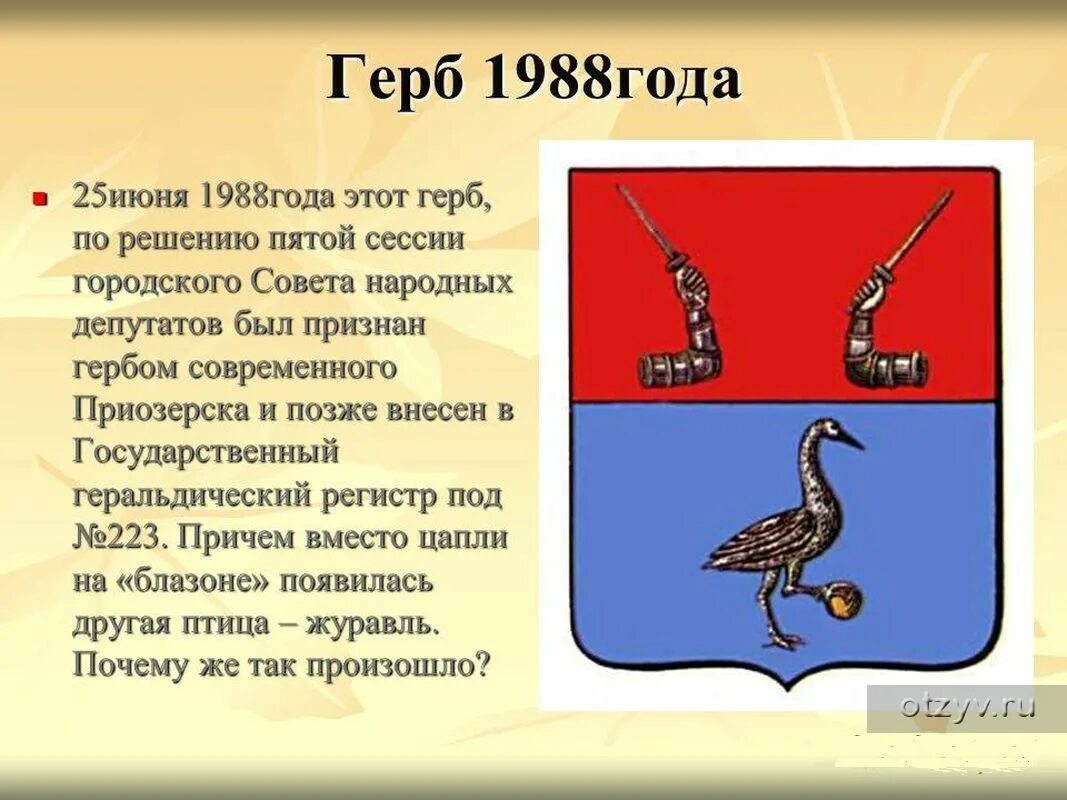 Герб 1988года

25июня 1988года этот герб, по решению пятой сессии городского Совета народных депутатов был признан гербом современного Приозерска и позже внесен в Государственный геральдический регистр под №223. Причем вместо цапли на «блазоне» появилась другая птица – журавль. Почему же так произошло?

otzyv.ru